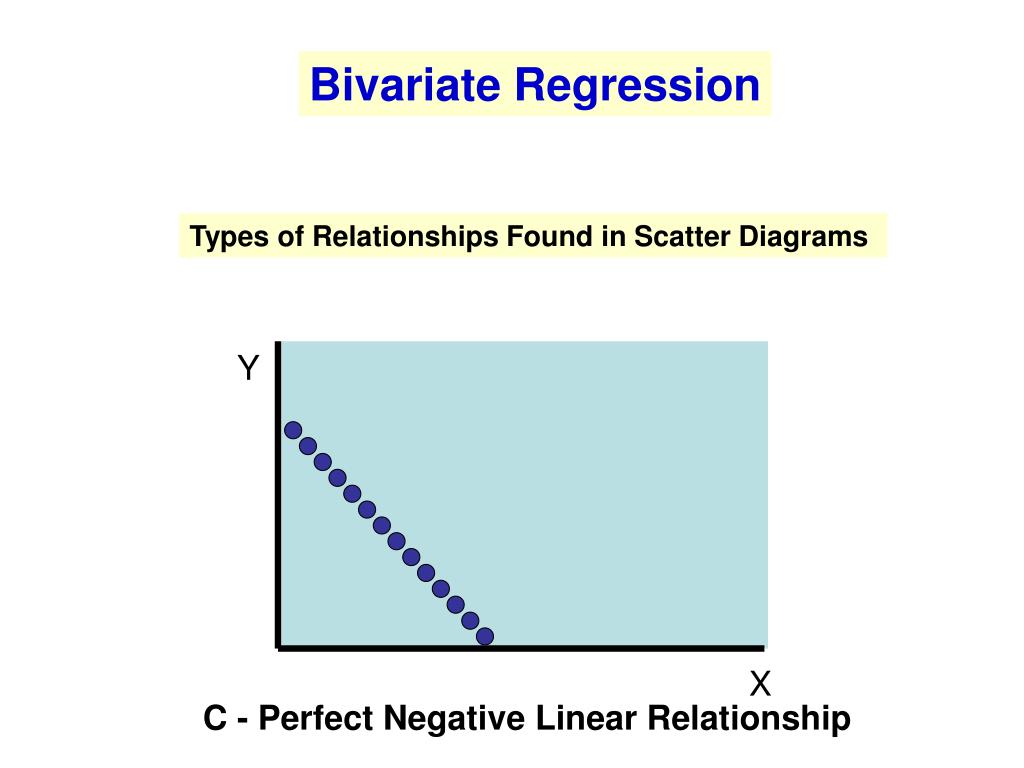 Bivariate Regression

Types of Relationships Found in Scatter Diagrams

Y

X

C - Perfect Negative Linear Relationship